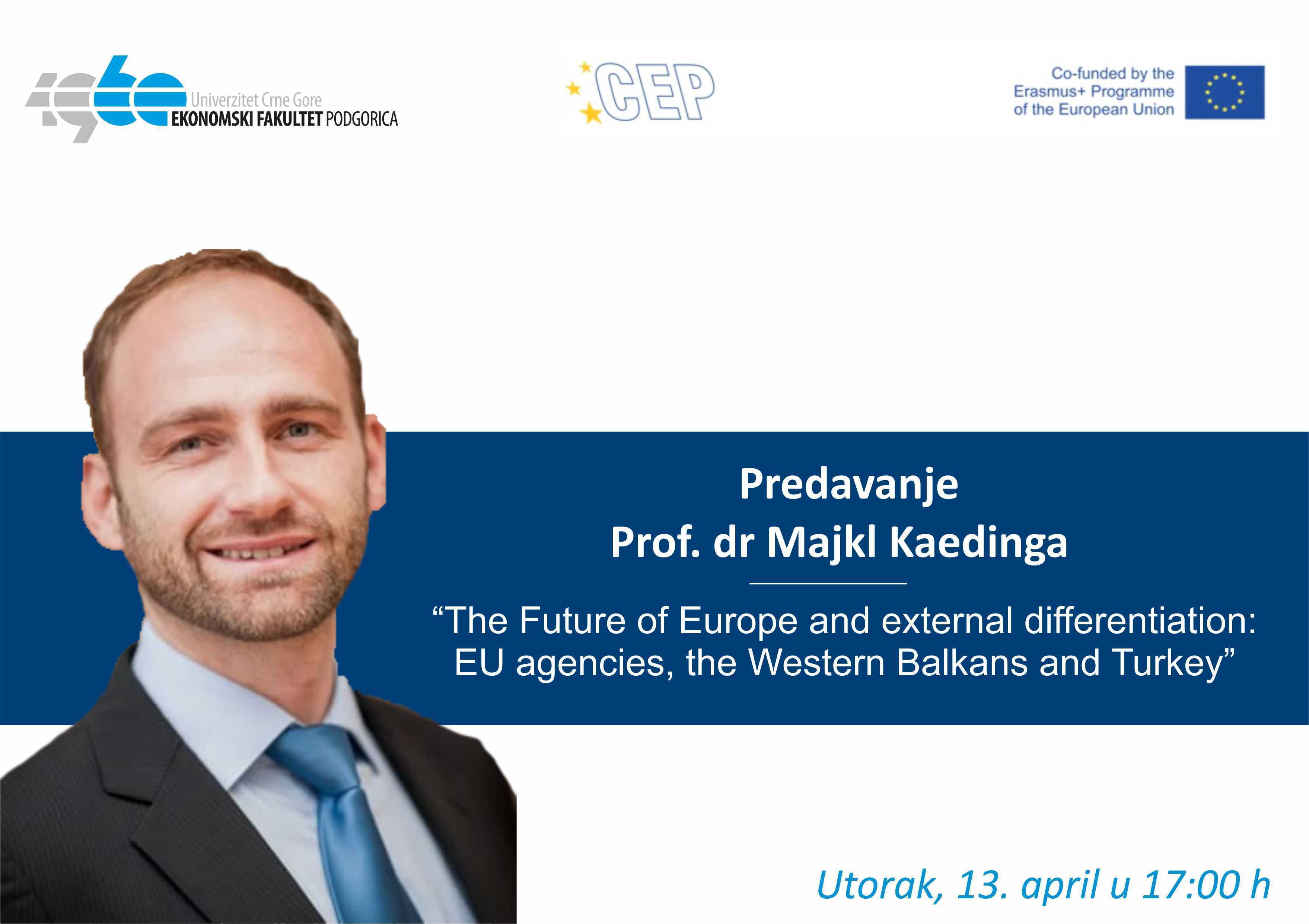 1960 Univerzitet Crne Gore
EKONOMSKI FAKULTET PODGORICA

CEP

Co-funded by the Erasmus+ Programme of the European Union

Predavanje
Prof. dr Majkl Kaedinga

“The Future of Europe and external differentiation: EU agencies, the Western Balkans and Turkey”

Utorak, 13. april u 17:00 h